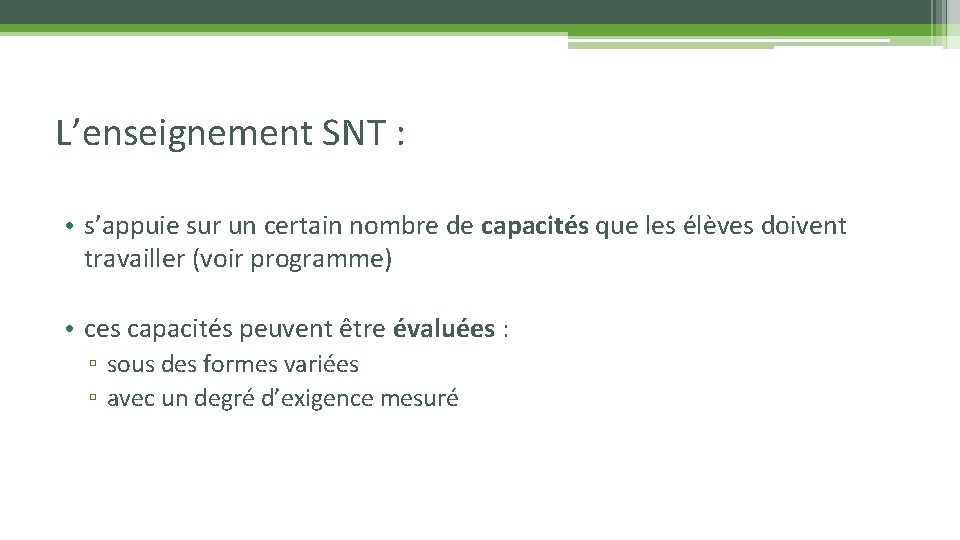 L’enseignement SNT :

• s’appuie sur un certain nombre de capacités que les élèves doivent travailler (voir programme)

• ces capacités peuvent être évaluées :
▫ sous des formes variées
▫ avec un degré d’exigence mesuré